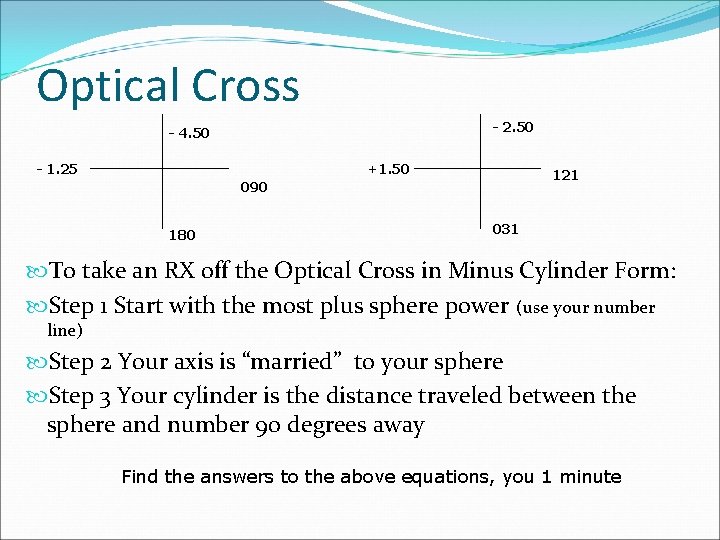 Optical Cross

- 4.50

- 1.25

090

180

- 2.50

+1.50

121

031

To take an RX off the Optical Cross in Minus Cylinder Form:

Step 1 Start with the most plus sphere power (use your number line)

Step 2 Your axis is “married” to your sphere

Step 3 Your cylinder is the distance traveled between the sphere and number 90 degrees away

Find the answers to the above equations, you 1 minute